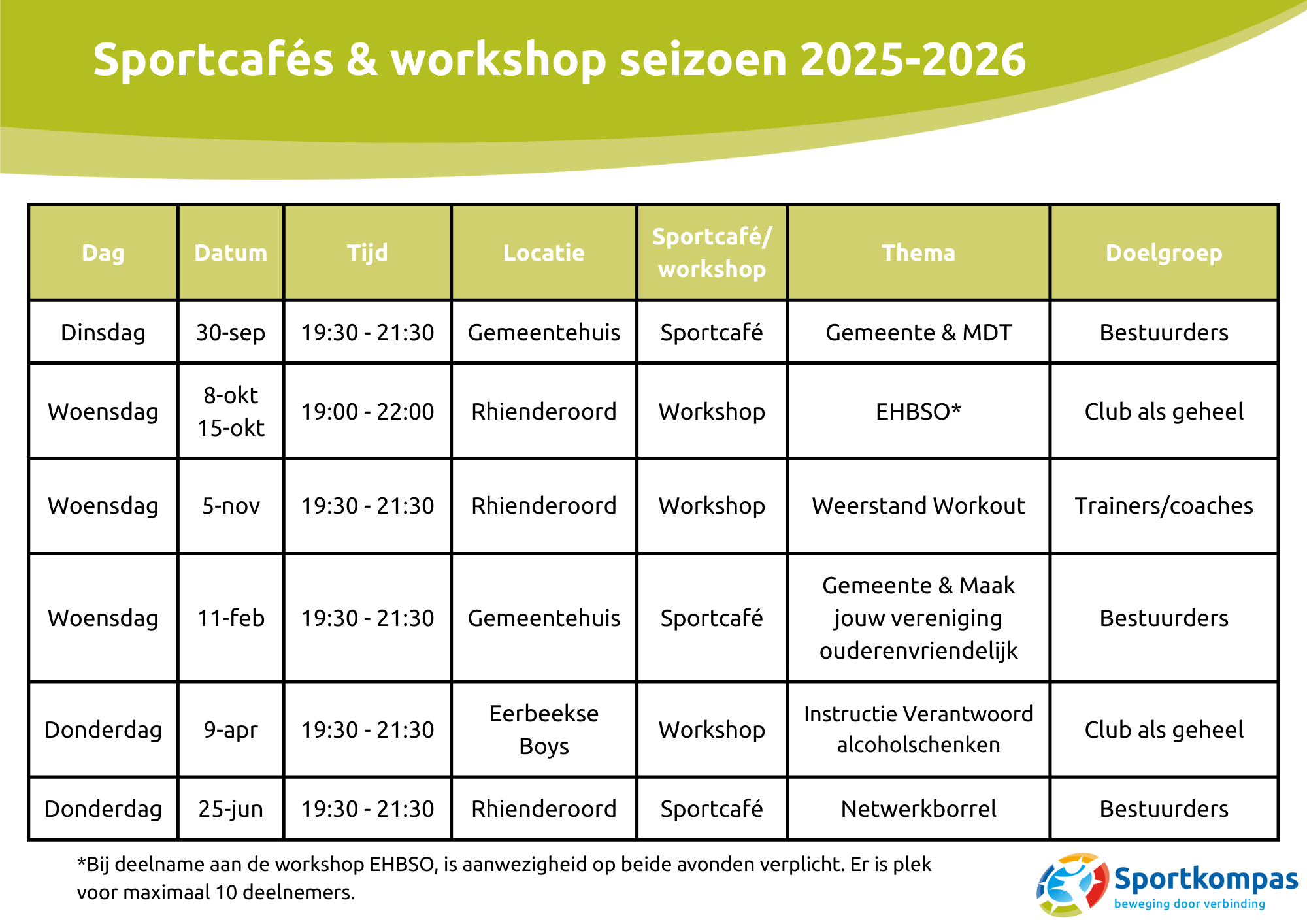 Sportcafés & workshop seizoen 2025-2026

| Dag | Datum | Tijd | Locatie | Sportcafé/ workshop | Thema | Doelgroep |
|---|---|---|---|---|---|---|
| Dinsdag | 30-sep | 19:30 - 21:30 | Gemeentehuis | Sportcafé | Gemeente & MDT | Bestuurders |
| Woensdag | 8-okt 15-okt | 19:00 - 22:00 | Rhienderoord | Workshop | EHBSO* | Club als geheel |
| Woensdag | 5-nov | 19:30 - 21:30 | Rhienderoord | Workshop | Weerstand Workout | Trainers/coaches |
| Woensdag | 11-feb | 19:30 - 21:30 | Gemeentehuis | Sportcafé | Gemeente & Maak jouw vereniging ouderenvriendelijk | Bestuurders |
| Donderdag | 9-apr | 19:30 - 21:30 | Eerbeekse Boys | Workshop | Instructie Verantwoord alcoholschenken | Club als geheel |
| Donderdag | 25-jun | 19:30 - 21:30 | Rhienderoord | Sportcafé | Netwerkborrel | Bestuurders |

*Bij deelname aan de workshop EHBSO, is aanwezigheid op beide avonden verplicht. Er is plek voor maximaal 10 deelnemers.

Sportkompas
beweging door verbinding